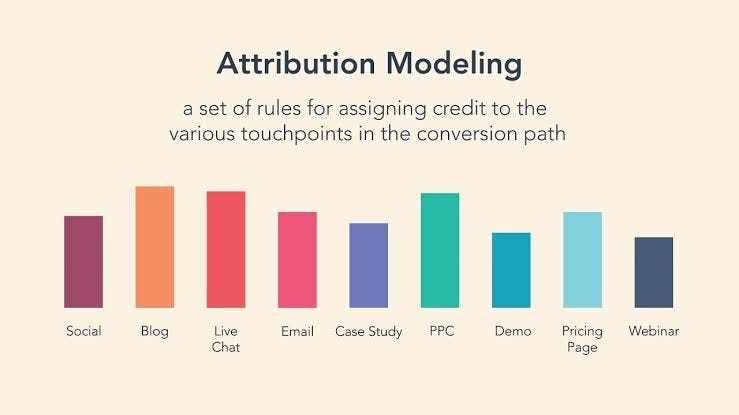 Attribution Modeling

a set of rules for assigning credit to the various touchpoints in the conversion path

Social
Blog
Live Chat
Email
Case Study
PPC
Demo
Pricing Page
Webinar